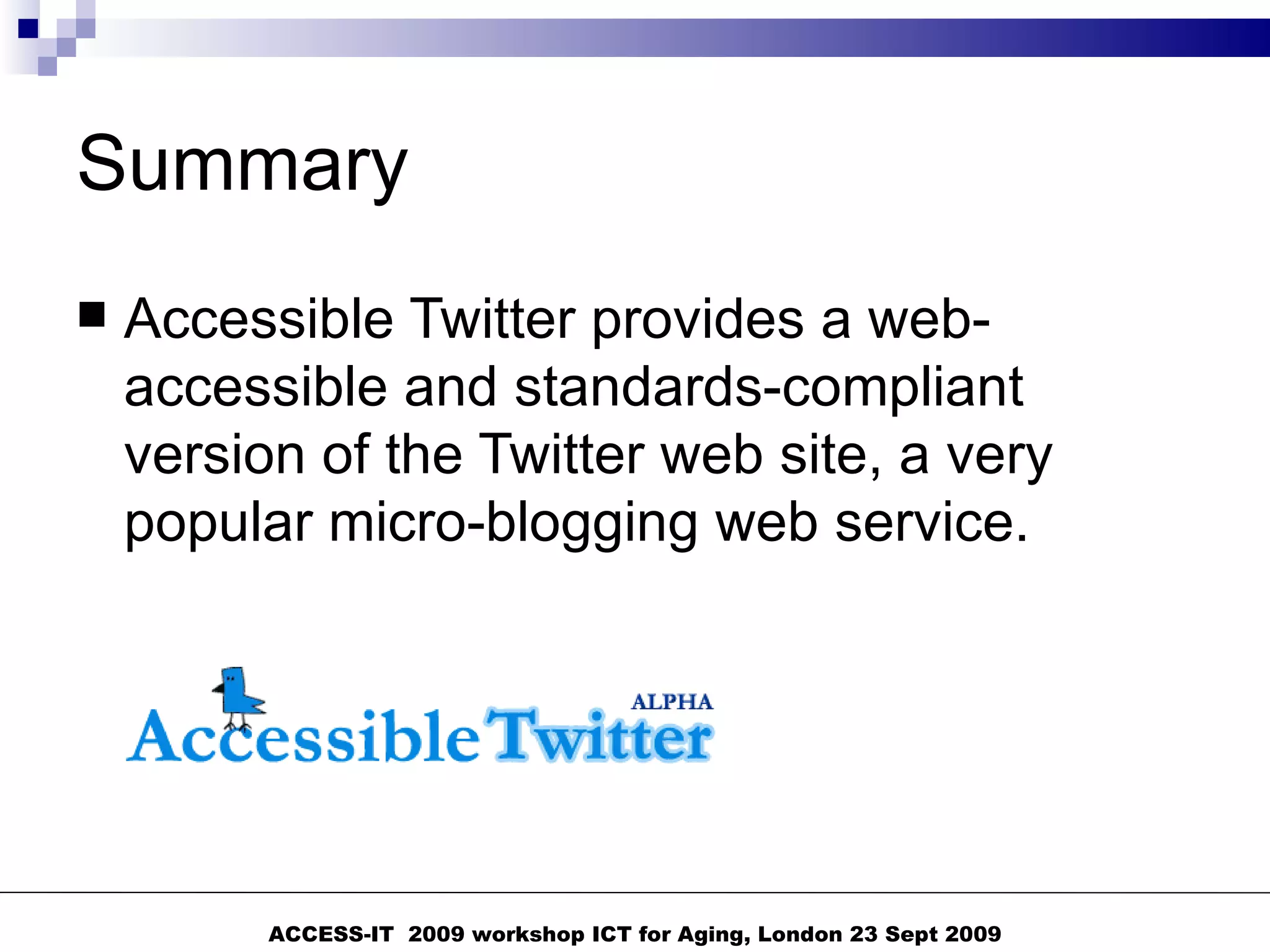 Summary

■ Accessible Twitter provides a web-accessible and standards-compliant version of the Twitter web site, a very popular micro-blogging web service.

Accessible Twitter ALPHA

ACCESS-IT 2009 workshop ICT for Aging, London 23 Sept 2009